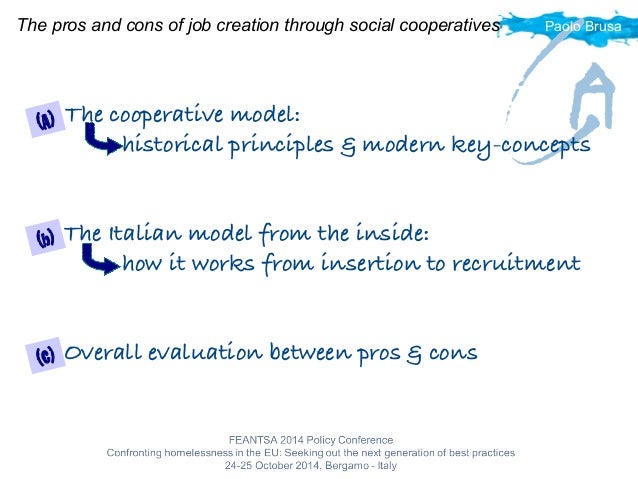 The pros and cons of job creation through social cooperatives

Paolo Brusa

(a) The cooperative model:
historical principles & modern key-concepts

(b) The Italian model from the inside:
how it works from insertion to recruitment

(c) Overall evaluation between pros & cons

FEANTSA 2014 Policy Conference
Confronting homelessness in the EU: Seeking out the next generation of best practices
24-25 October 2014, Bergamo - Italy